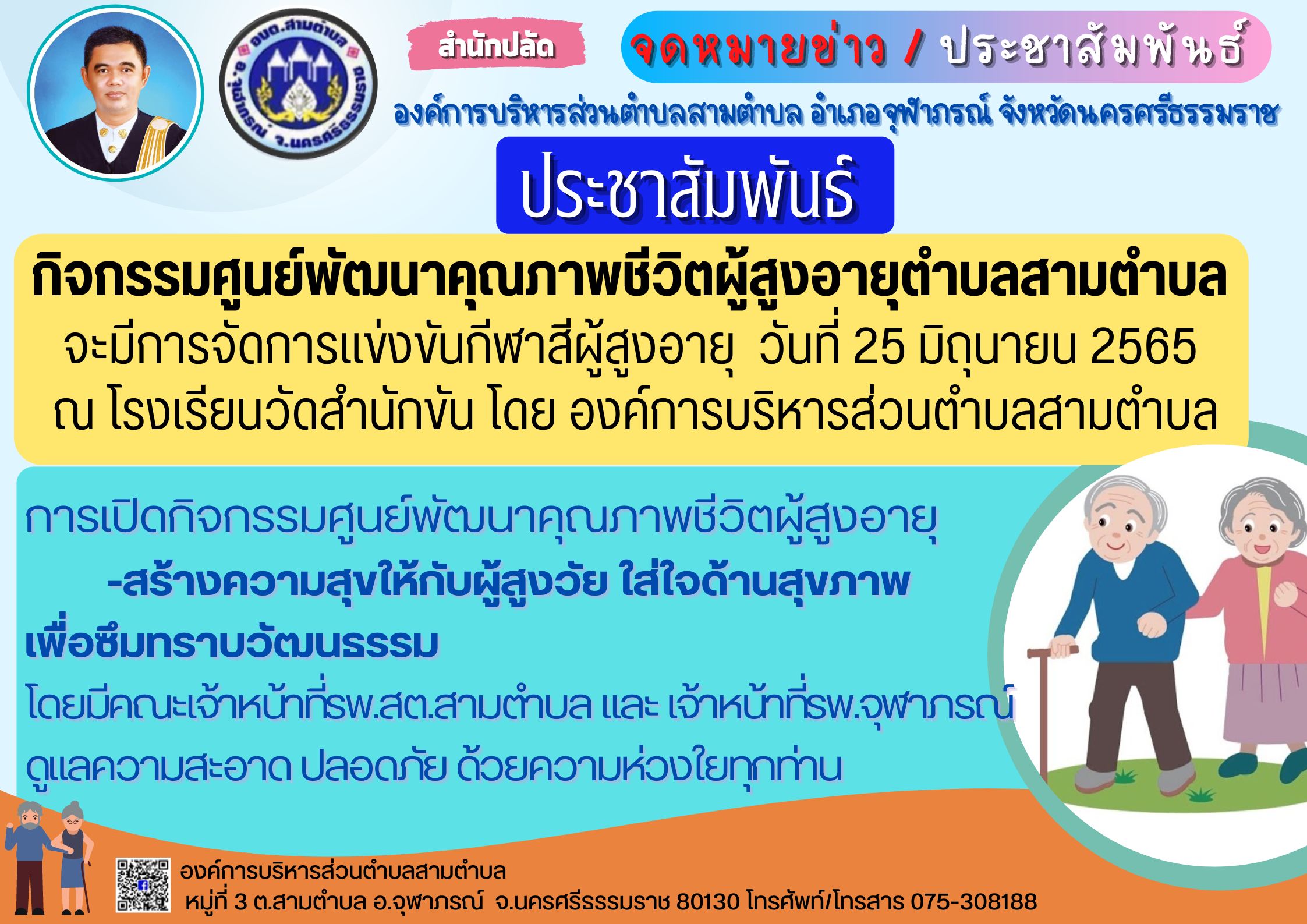 อบต.สามตำบล อ.จุฬาภรณ์ จ.นครศรีธรรมราช

สำนักปลัด

จดหมายข่าว / ประชาสัมพันธ์

องค์การบริหารส่วนตำบลสามตำบล อำเภอจุฬาภรณ์ จังหวัดนครศรีธรรมราช

ประชาสัมพันธ์

กิจกรรมศูนย์พัฒนาคุณภาพชีวิตผู้สูงอายุตำบลสามตำบล
จะมีการจัดการแข่งขันกีฬาสีผู้สูงอายุ วันที่ 25 มิถุนายน 2565
ณ โรงเรียนวัดสำนักขัน โดย องค์การบริหารส่วนตำบลสามตำบล

การเปิดกิจกรรมศูนย์พัฒนาคุณภาพชีวิตผู้สูงอายุ
-สร้างความสุขให้กับผู้สูงวัย ใส่ใจด้านสุขภาพ
เพื่อซึมทราบวัฒนธรรม
โดยมีคณะเจ้าหน้าที่รพ.สต.สามตำบล และ เจ้าหน้าที่รพ.จุฬาภรณ์
ดูแลความสะอาด ปลอดภัย ด้วยความห่วงใยทุกท่าน

องค์การบริหารส่วนตำบลสามตำบล
หมู่ที่ 3 ต.สามตำบล อ.จุฬาภรณ์ จ.นครศรีธรรมราช 80130 โทรศัพท์/โทรสาร 075-308188